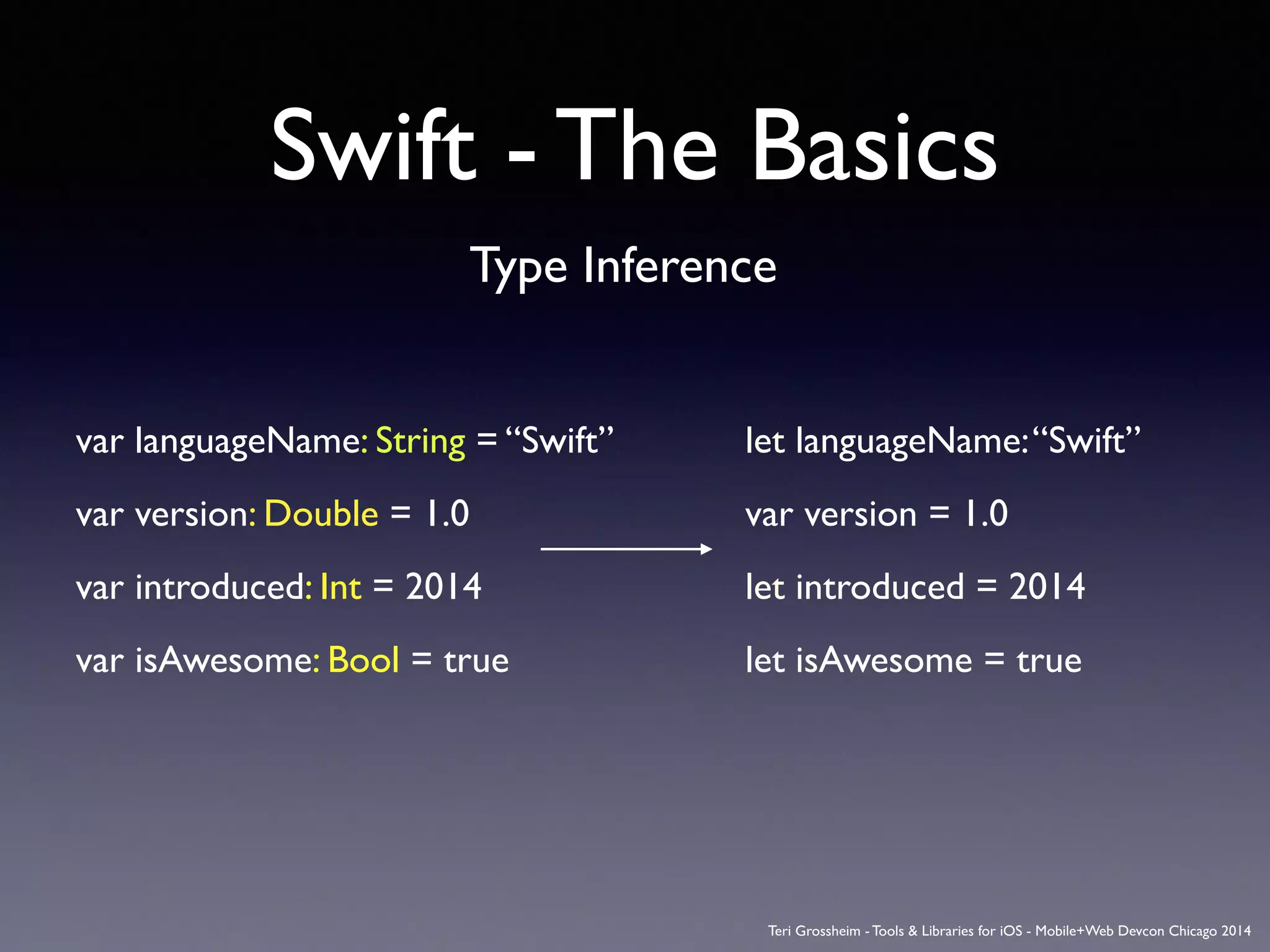 Swift - The Basics

Type Inference

var languageName: String = “Swift”

var version: Double = 1.0

var introduced: Int = 2014

var isAwesome: Bool = true

let languageName: “Swift”

var version = 1.0

let introduced = 2014

let isAwesome = true

Teri Grossheim - Tools & Libraries for iOS - Mobile+Web Devcon Chicago 2014